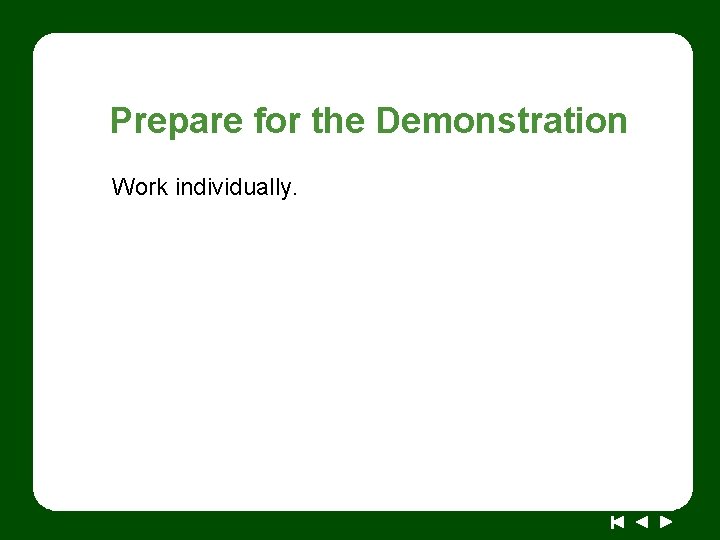 Prepare for the Demonstration

Work individually.